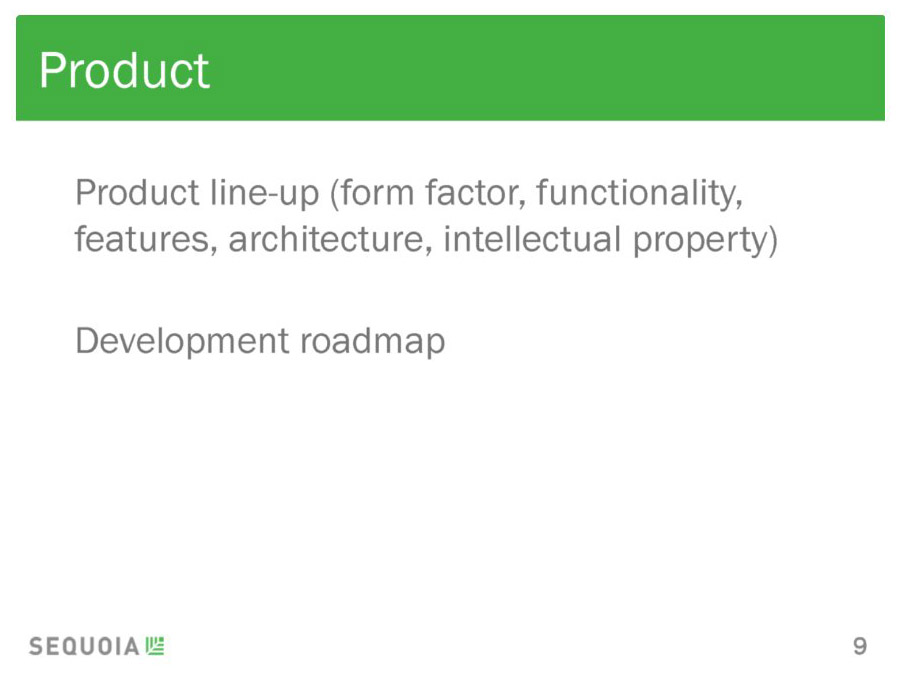 Product

Product line-up (form factor, functionality, features, architecture, intellectual property)

Development roadmap

SEQUOIA

9